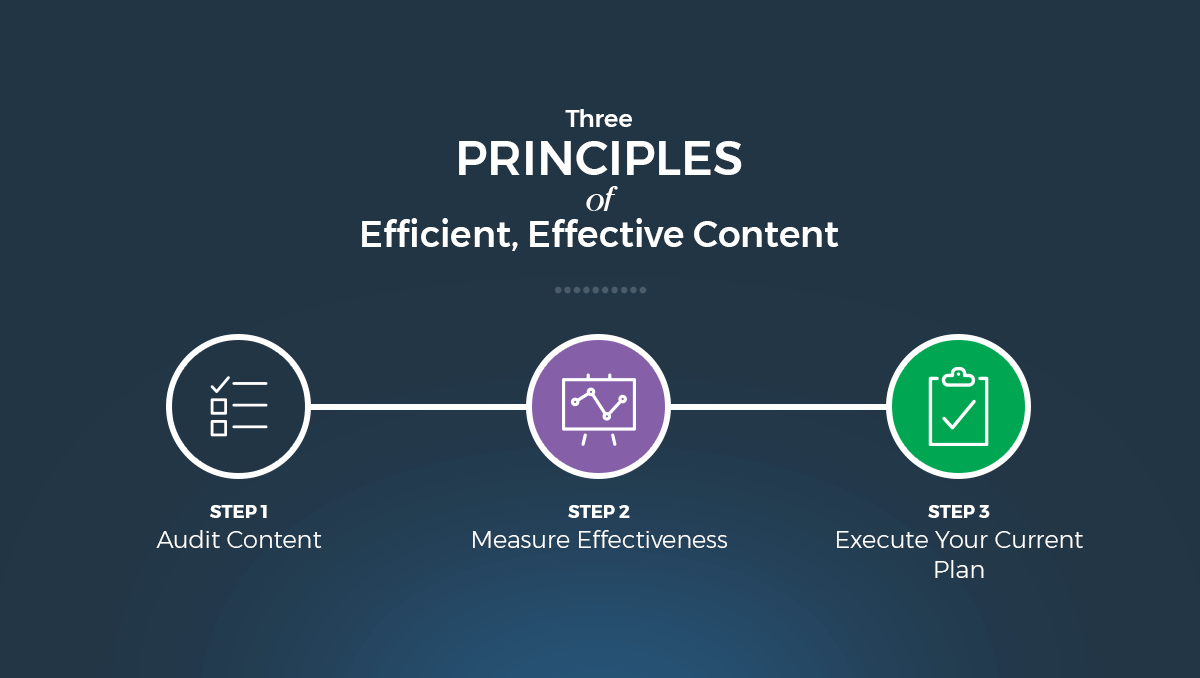 Three
PRINCIPLES
of
Efficient, Effective Content

STEP 1
Audit Content

STEP 2
Measure Effectiveness

STEP 3
Execute Your Current Plan